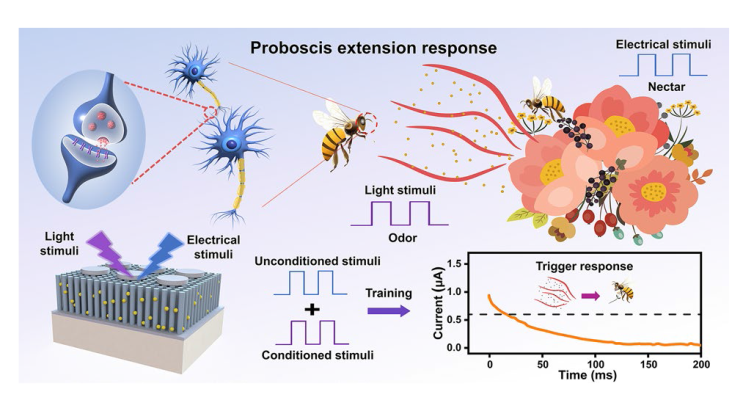 Proboscis extension response

Electrical stimuli

Nectar

Light stimuli

Odor

Light stimuli

Electrical stimuli

Unconditioned stimuli

+

Conditioned stimuli

Training

Trigger response

Current (μA)

1.5

1.0

0.5

0.0

0

50

100

150

200

Time (ms)